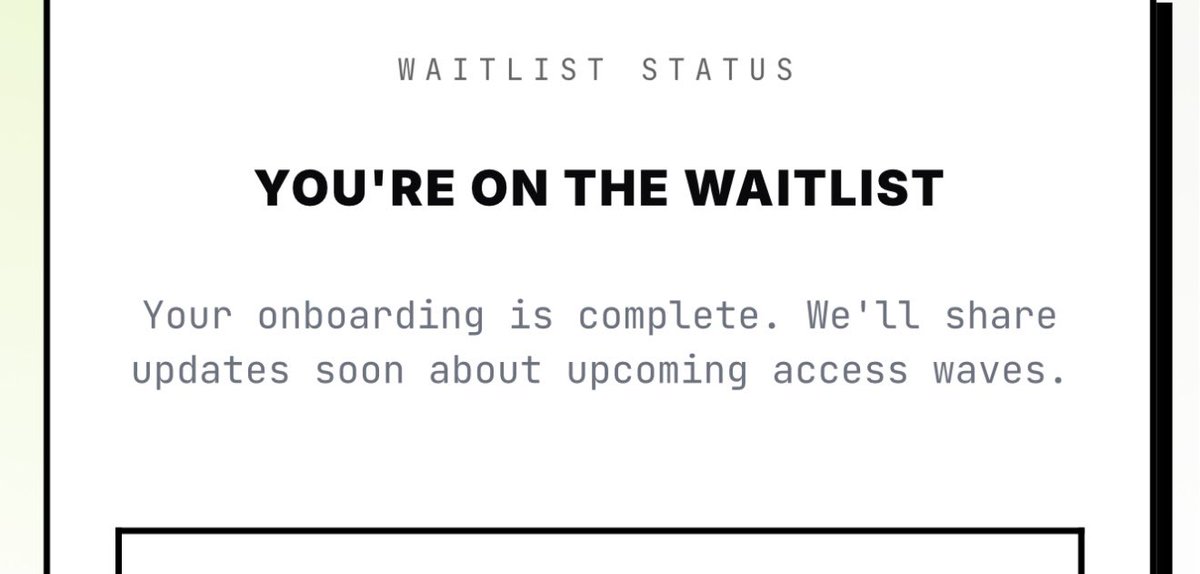 WAITLIST STATUS

YOU'RE ON THE WAITLIST

Your onboarding is complete. We'll share updates soon about upcoming access waves.